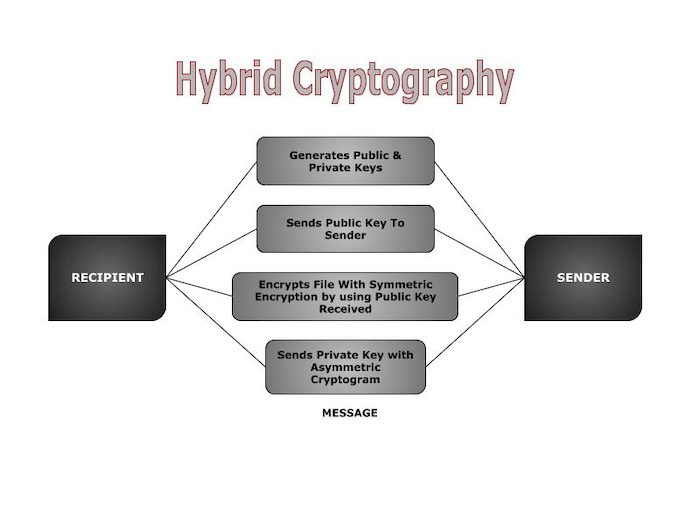 Hybrid Cryptography

RECIPIENT

Generates Public & Private Keys

Sends Public Key To Sender

Encrypts File With Symmetric Encryption by using Public Key Received

Sends Private Key with Asymmetric Cryptogram

MESSAGE

SENDER